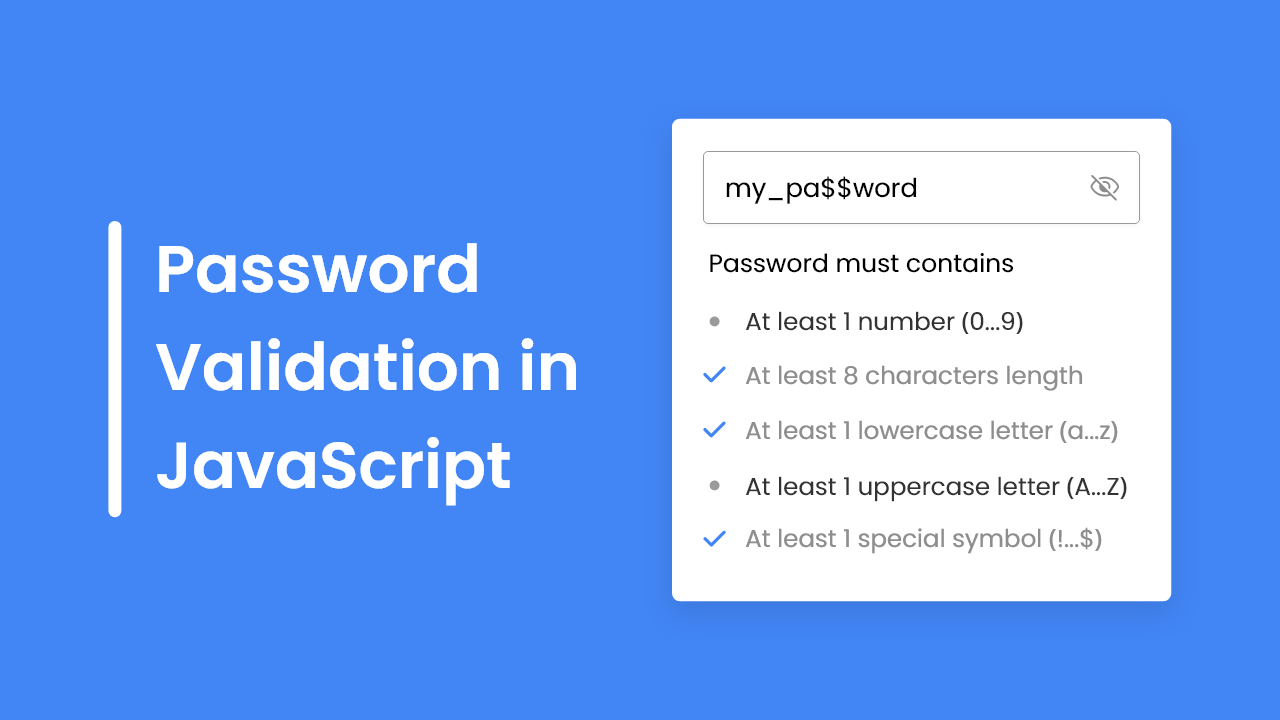 Password Validation in JavaScript

my_pa$$word

Password must contains

At least 1 number (0...9)

At least 8 characters length

At least 1 lowercase letter (a...z)

At least 1 uppercase letter (A...Z)

At least 1 special symbol (!...$)